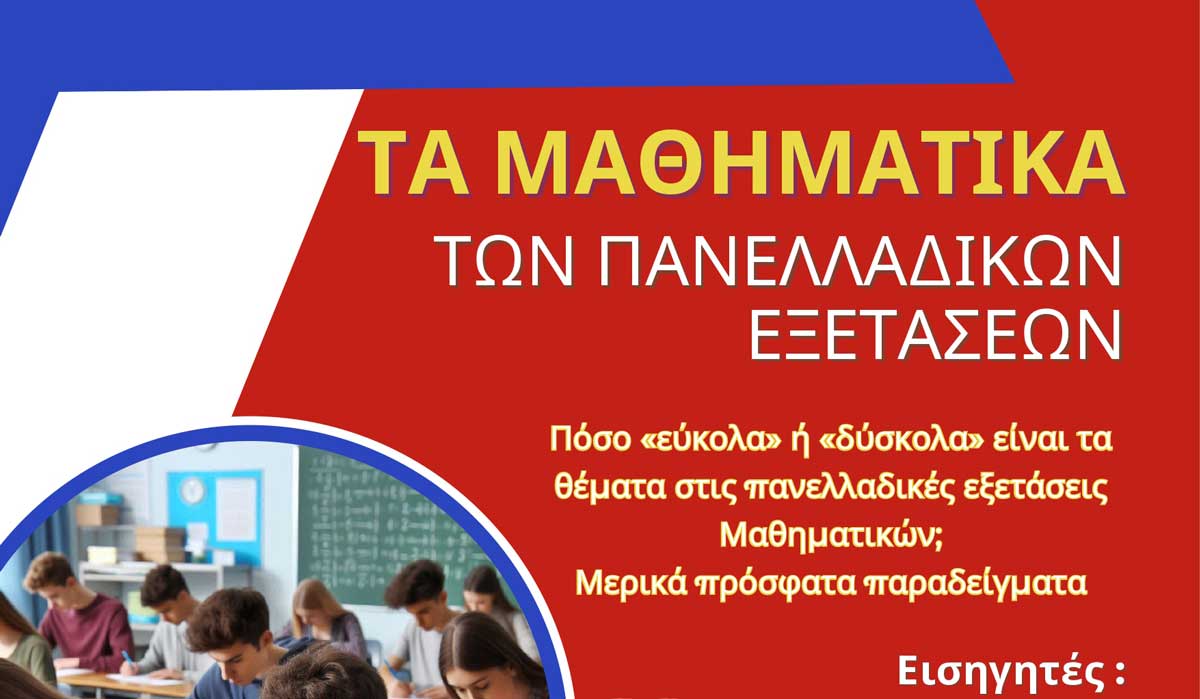 ΤΑ ΜΑΘΗΜΑΤΙΚΑ

ΤΩΝ ΠΑΝΕΛΛΑΔΙΚΩΝ ΕΞΕΤΑΣΕΩΝ

Πόσο «εύκολα» ή «δύσκολα» είναι τα θέματα στις πανελλαδικές εξετάσεις Μαθηματικών;
Μερικά πρόσφατα παραδείγματα

Εισηγητές :